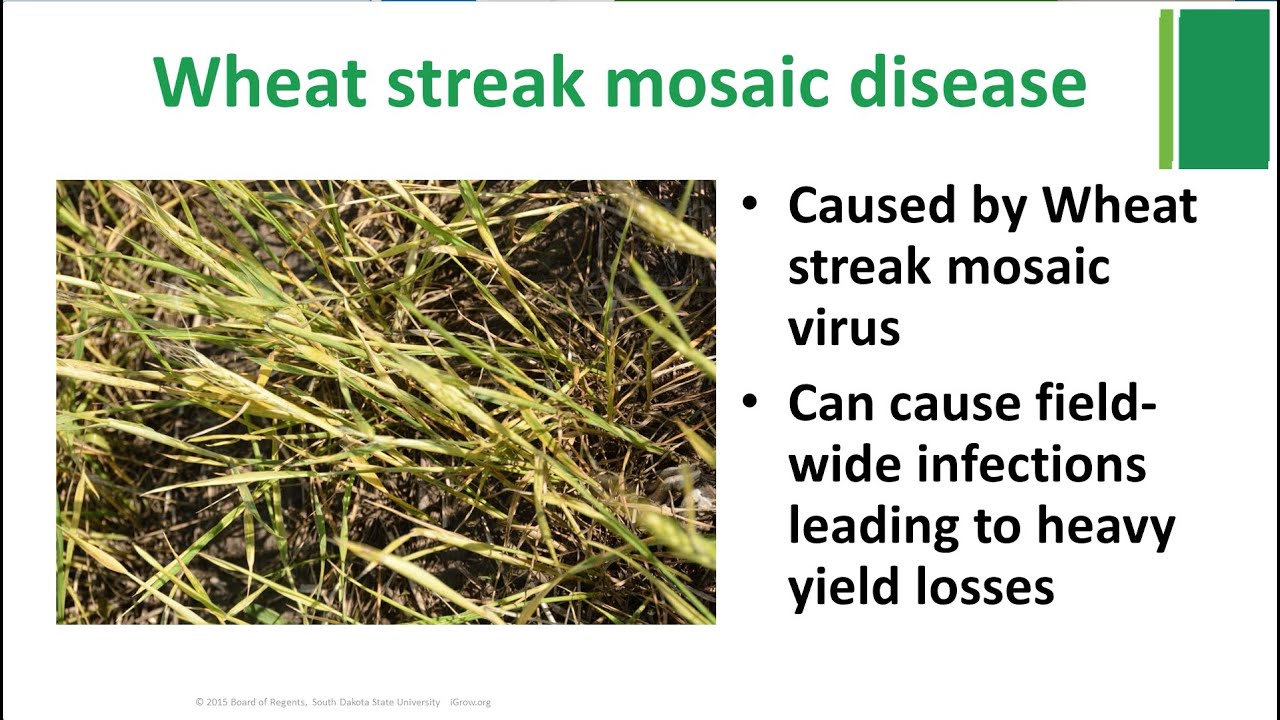 Wheat streak mosaic disease

• Caused by Wheat streak mosaic virus
• Can cause field-wide infections leading to heavy yield losses

© 2015 Board of Regents, South Dakota State University iGrow.org